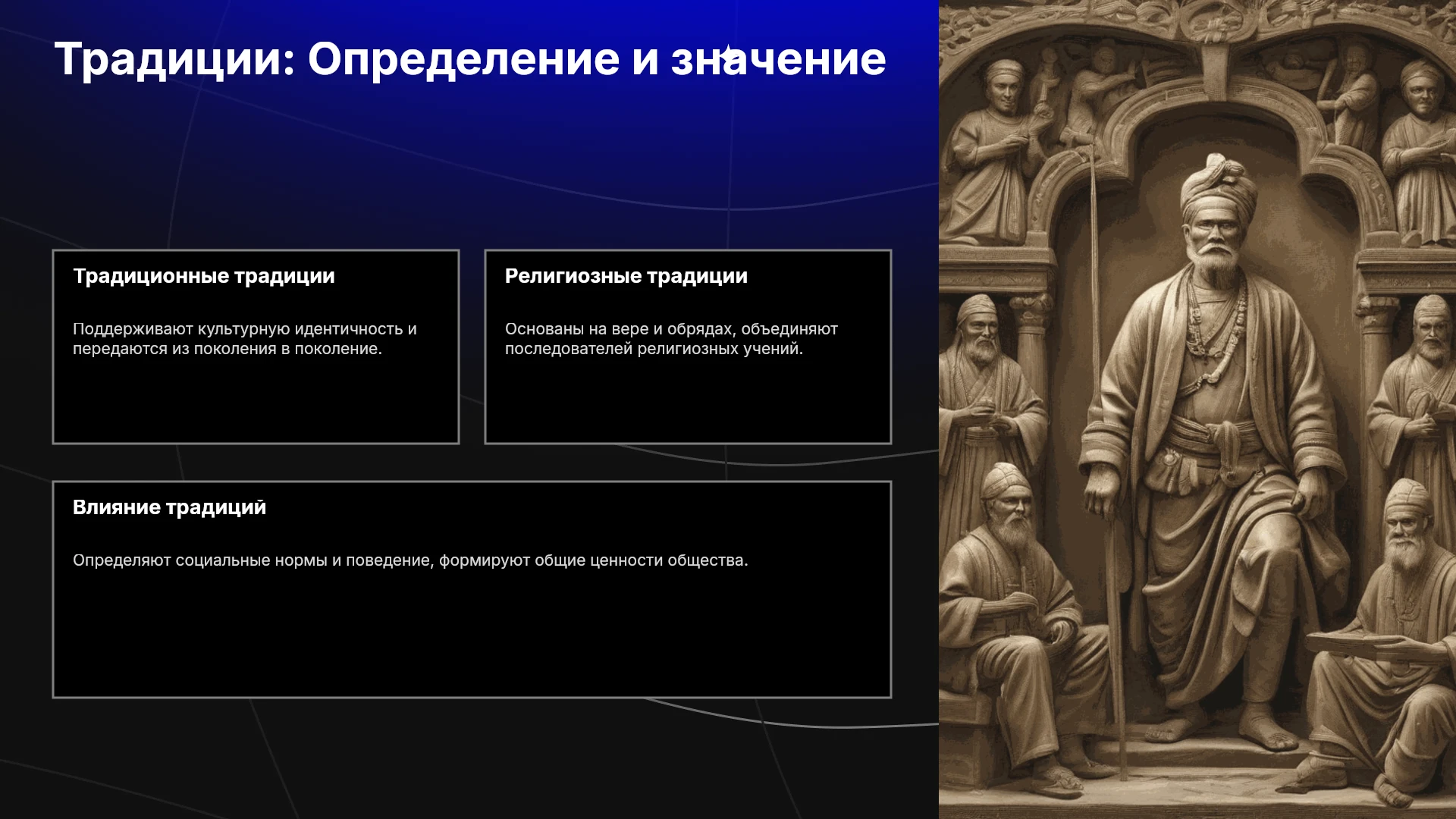 Традиции: Определение и значение

Традиционные традиции

Поддерживают культурную идентичность и передаются из поколения в поколение.

Религиозные традиции

Основаны на вере и обрядах, объединяют последователей религиозных учений.

Влияние традиций

Определяют социальные нормы и поведение, формируют общие ценности общества.